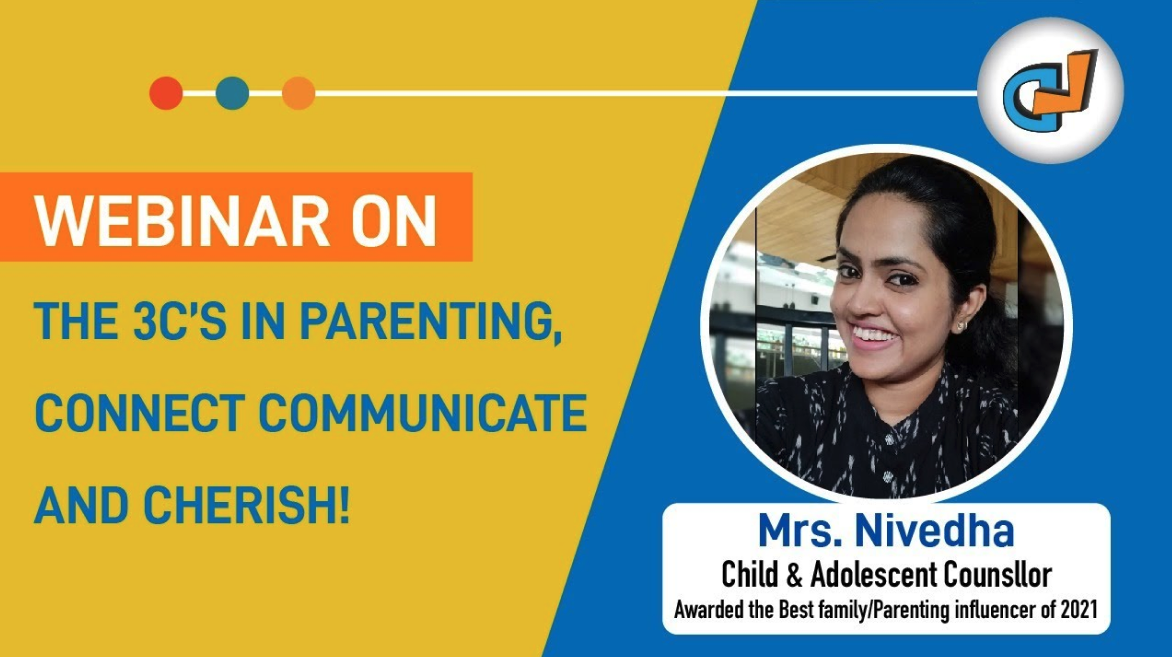 WEBINAR ON

THE 3C'S IN PARENTING, CONNECT COMMUNICATE AND CHERISH!

Mrs. Nivedha
Child & Adolescent Counsllor
Awarded the Best family/Parenting influencer of 2021